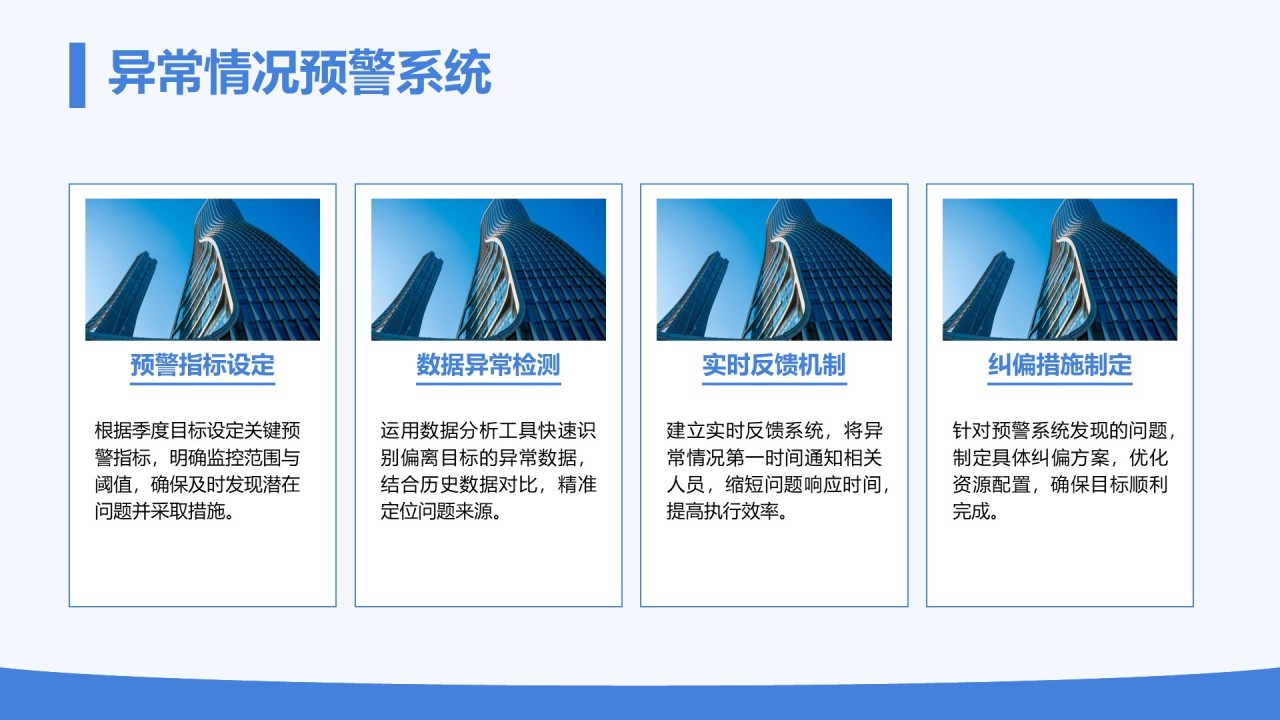 异常情况预警系统

预警指标设定

根据季度目标设定关键预警指标，明确监控范围与阈值，确保及时发现潜在问题并采取措施。

数据异常检测

运用数据分析工具快速识别偏离目标的异常数据，结合历史数据对比，精准定位问题来源。

实时反馈机制

建立实时反馈系统，将异常情况第一时间通知相关人员，缩短问题响应时间，提高执行效率。

纠偏措施制定

针对预警系统发现的问题，制定具体纠偏方案，优化资源配置，确保目标顺利完成。